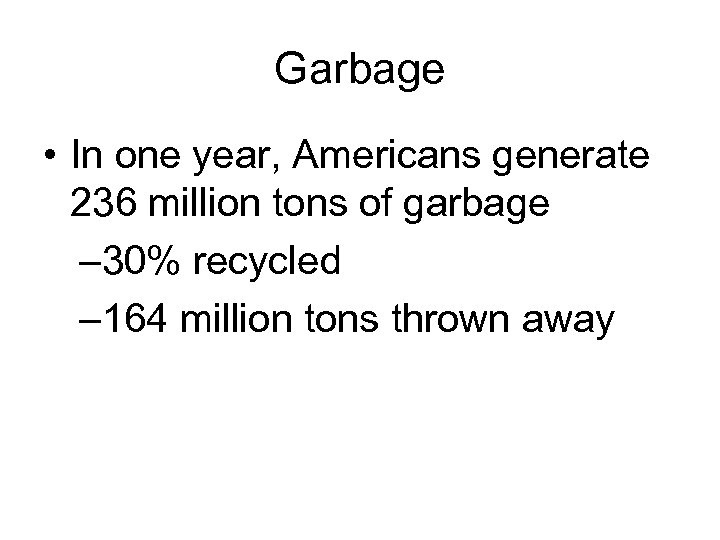 Garbage

• In one year, Americans generate 236 million tons of garbage

–30% recycled

–164 million tons thrown away